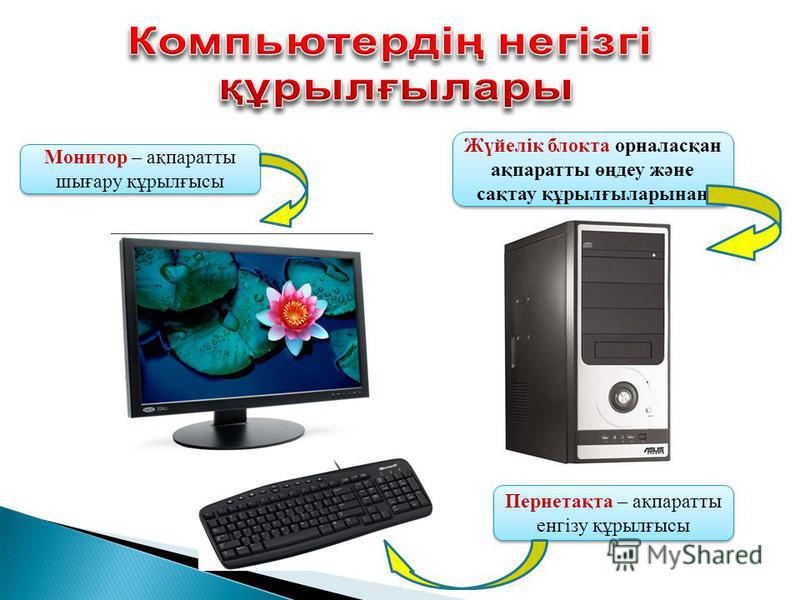 Компьютердің негізгі құрылғылары

Монитор – ақпаратты шығару құрылғысы

Жүйелік блокта орналасқан ақпаратты өңдеу және сақтау құрылғыларынан

Пернетақта – ақпаратты енгізу құрылғысы

MyShared